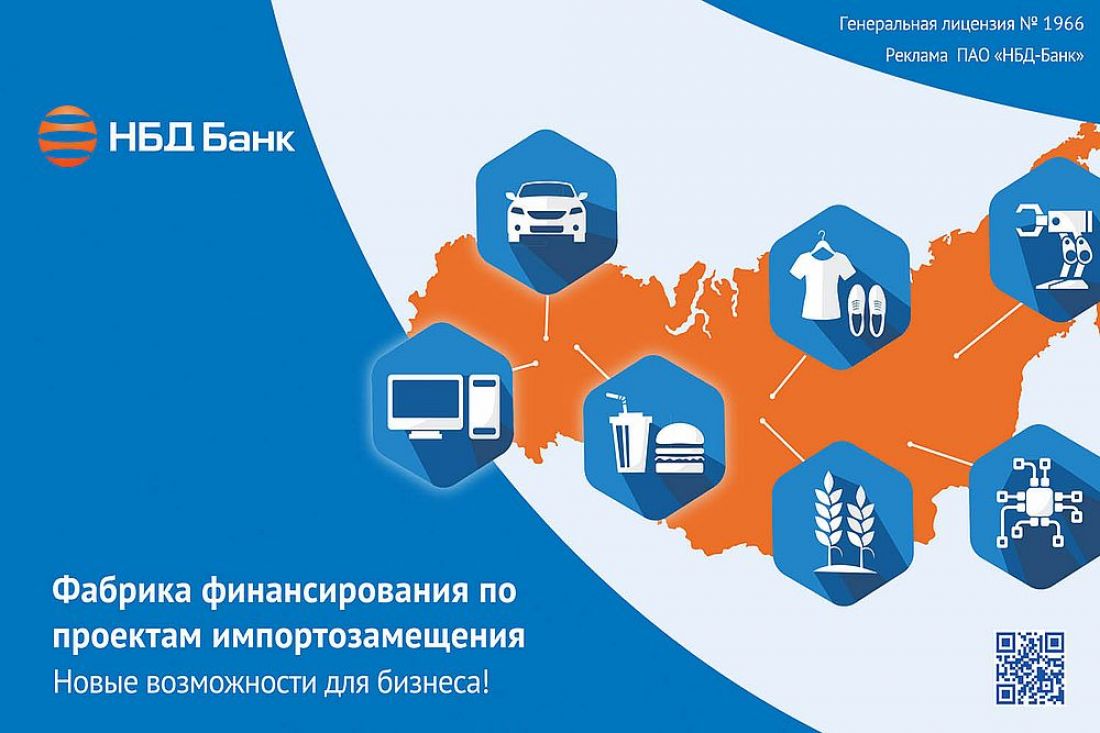 Генеральная лицензия № 1966

Реклама ПАО «НБД-Банк»

НБД Банк

Фабрика финансирования по проектам импортозамещения

Новые возможности для бизнеса!